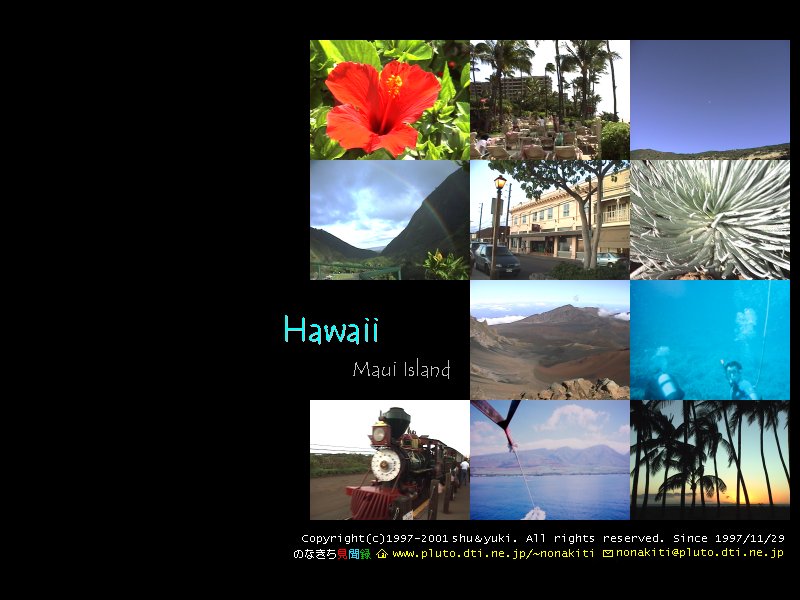 Hawaii

Maui Island

Copyright(c)1997-2001 shu&yuki. All rights reserved. Since 1997/11/29
のなきち見聞録 www.pluto.dti.ne.jp/~nonakiti nonakiti@pluto.dti.ne.jp